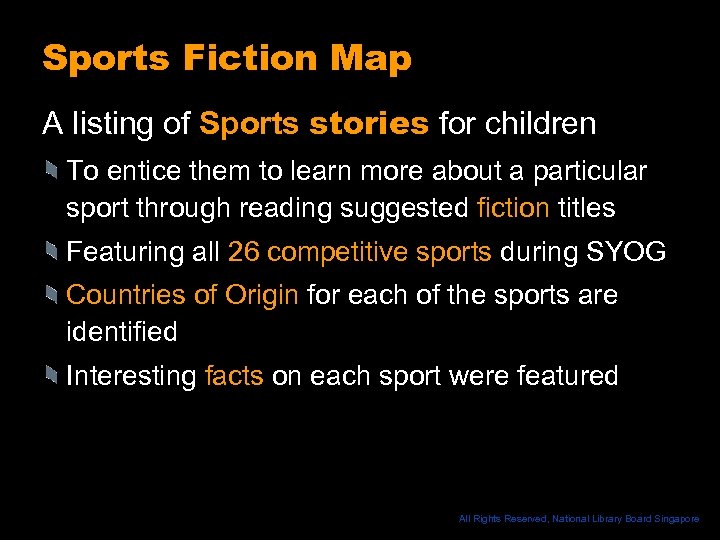 Sports Fiction Map

A listing of Sports stories for children

To entice them to learn more about a particular sport through reading suggested fiction titles

Featuring all 26 competitive sports during SYOG

Countries of Origin for each of the sports are identified

Interesting facts on each sport were featured

All Rights Reserved, National Library Board Singapore